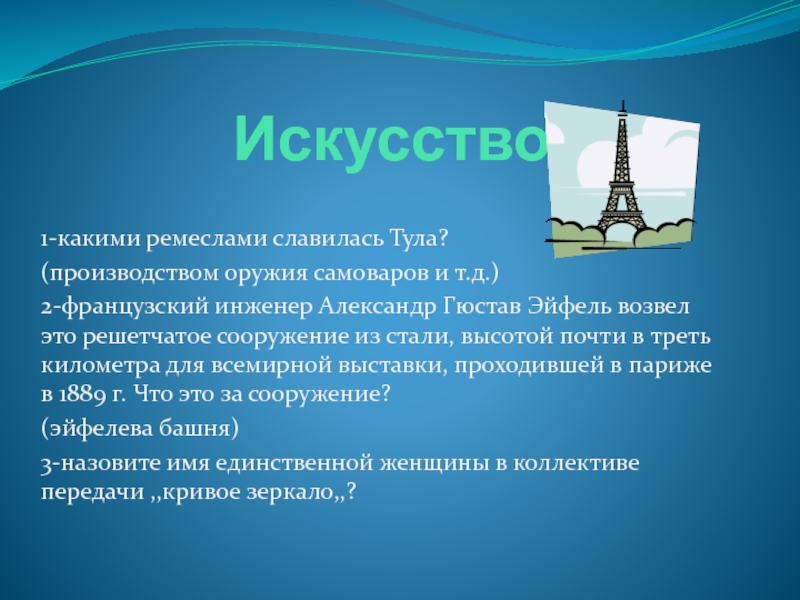 Искусство

1-какими ремеслами славилась Тула?

(производством оружия самоваров и т.д.)

2-французский инженер Александр Гюстав Эйфель возвел это решетчатое сооружение из стали, высотой почти в треть километра для всемирной выставки, проходившей в париже в 1889 г. Что это за сооружение?

(эйфелева башня)

3-назовите имя единственной женщины в коллективе передачи ,,кривое зеркало,,?